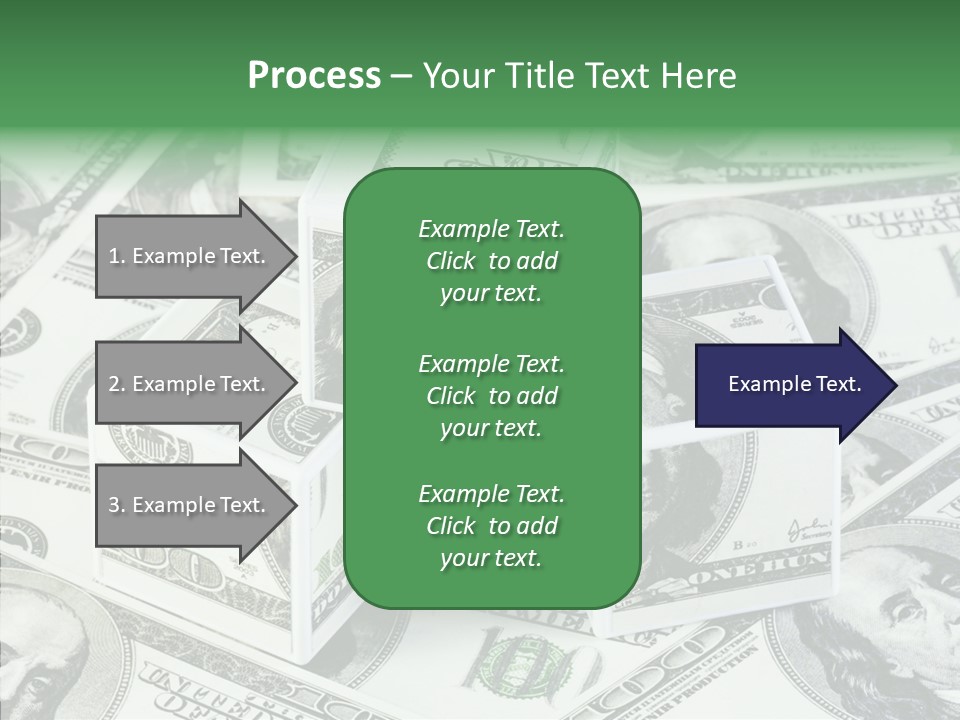 Process – Your Title Text Here

1. Example Text.

2. Example Text.

3. Example Text.

Example Text. Click to add your text.

Example Text. Click to add your text.

Example Text. Click to add your text.

Example Text.